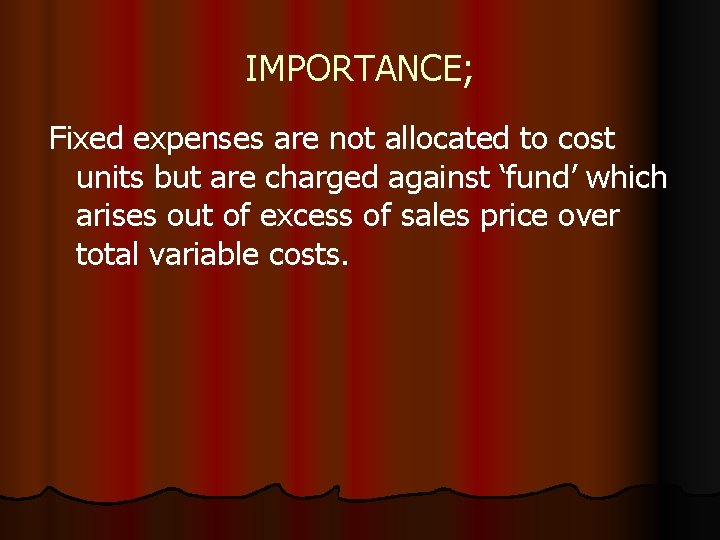 IMPORTANCE;

Fixed expenses are not allocated to cost units but are charged against ‘fund’ which arises out of excess of sales price over total variable costs.